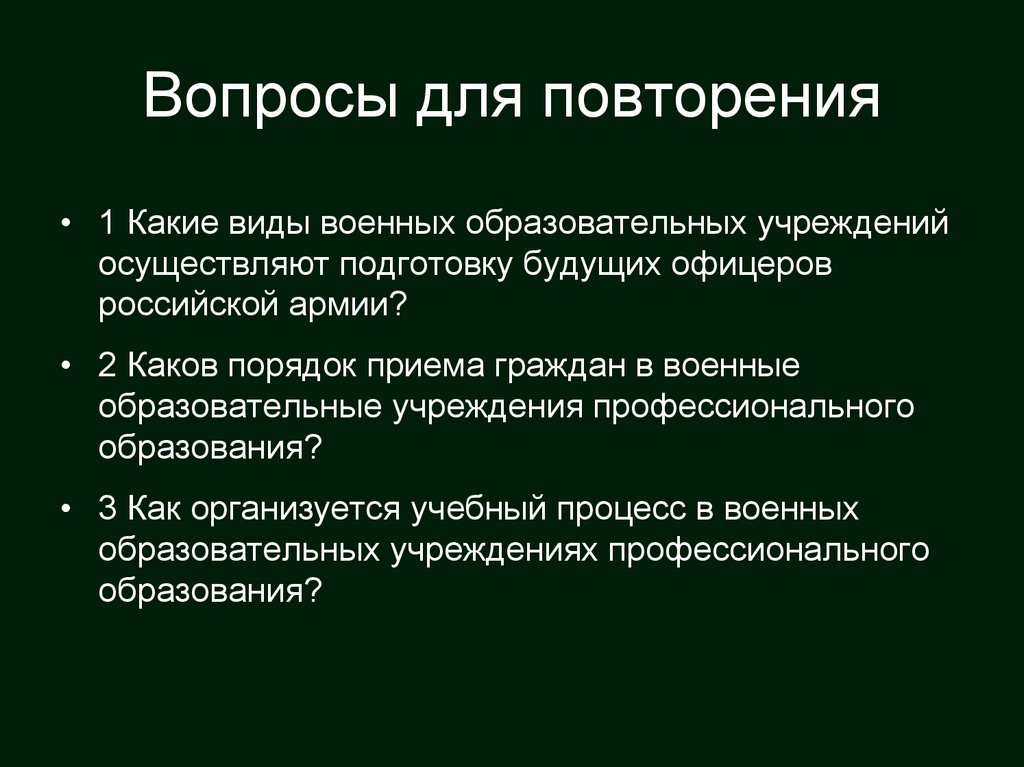 Вопросы для повторения

• 1 Какие виды военных образовательных учреждений осуществляют подготовку будущих офицеров российской армии?

• 2 Каков порядок приема граждан в военные образовательные учреждения профессионального образования?

• 3 Как организуется учебный процесс в военных образовательных учреждениях профессионального образования?